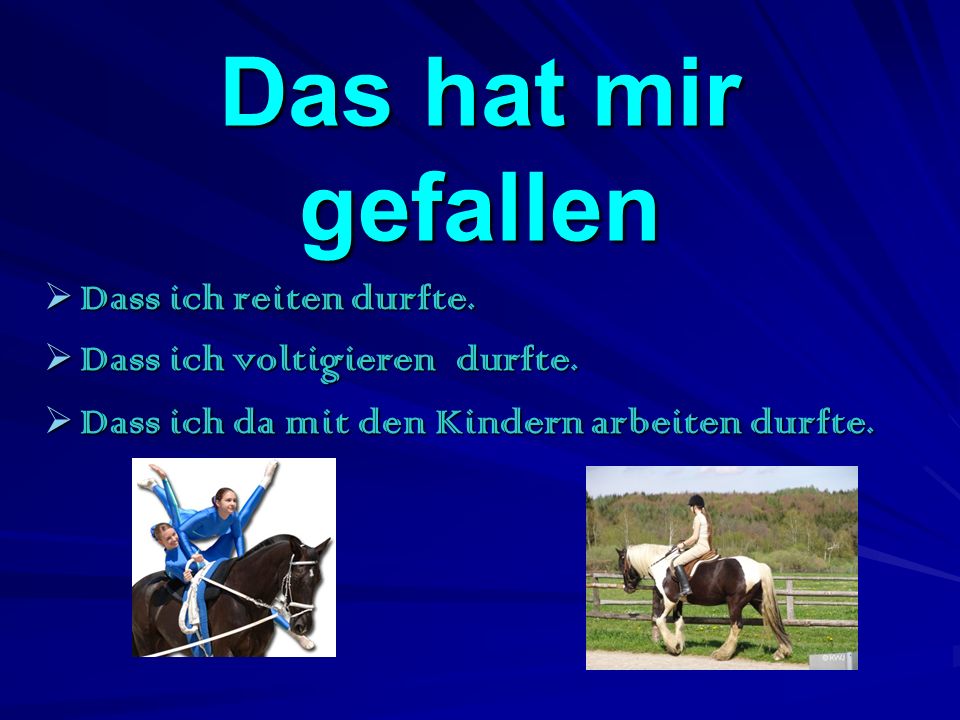 Das hat mir gefallen

➢ Dass ich reiten durfte.

➢ Dass ich voltigieren durfte.

➢ Dass ich da mit den Kindern arbeiten durfte.